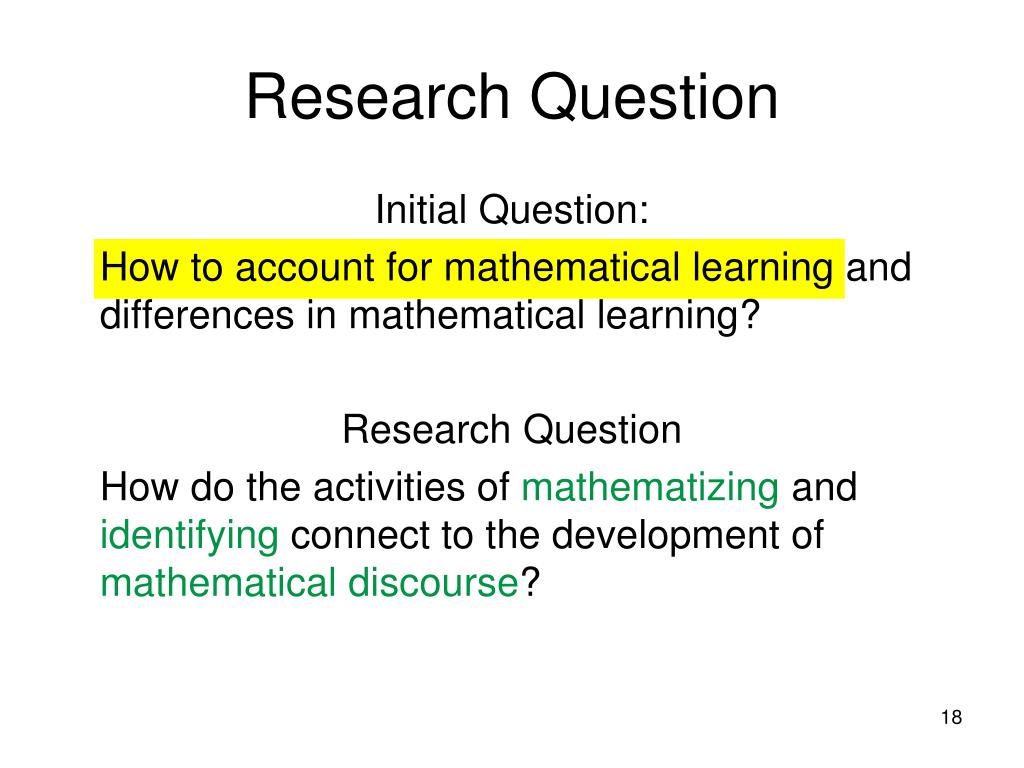 Research Question

Initial Question:

How to account for mathematical learning and differences in mathematical learning?

Research Question

How do the activities of mathematizing and identifying connect to the development of mathematical discourse?

18